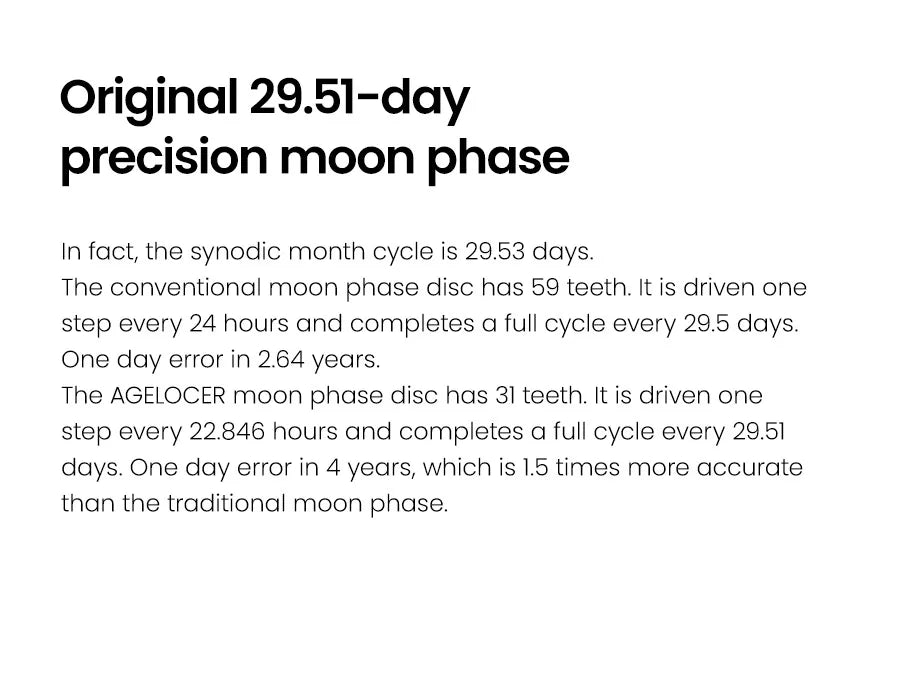 Original 29.51-day precision moon phase

In fact, the synodic month cycle is 29.53 days.
The conventional moon phase disc has 59 teeth. It is driven one step every 24 hours and completes a full cycle every 29.5 days. One day error in 2.64 years.
The AGELOCER moon phase disc has 31 teeth. It is driven one step every 22.846 hours and completes a full cycle every 29.51 days. One day error in 4 years, which is 1.5 times more accurate than the traditional moon phase.